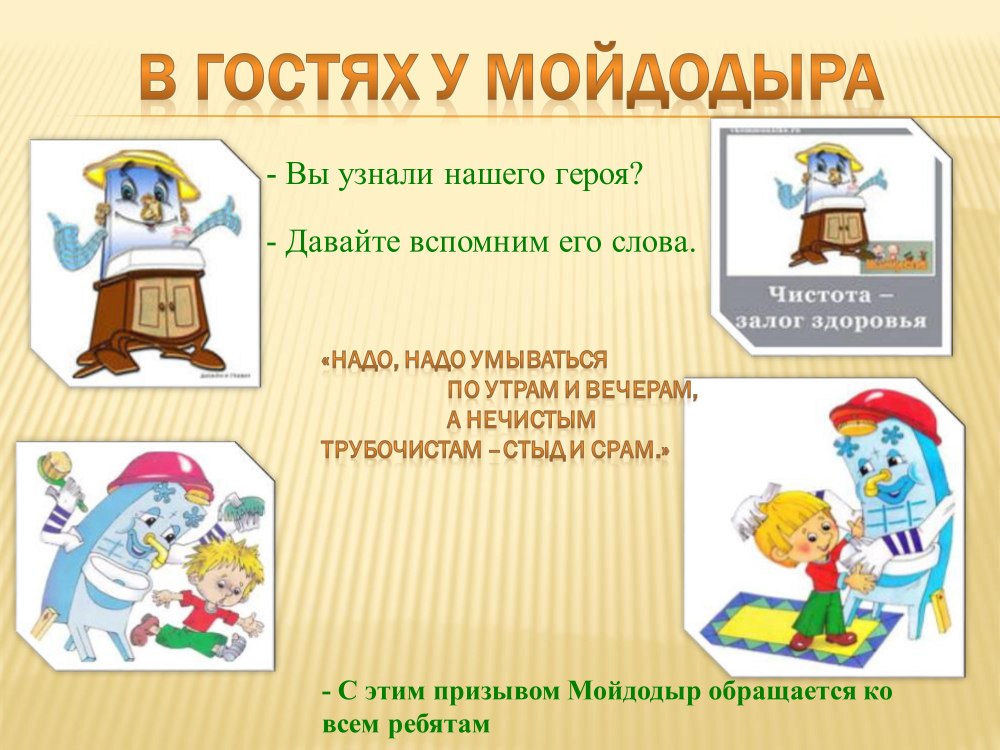 В ГОСТЯХ У МОЙДОДЫРА

- Вы узнали нашего героя?

- Давайте вспомним его слова.

Чистота – залог здоровья

«НАДО, НАДО УМЫВАТЬСЯ
ПО УТРАМ И ВЕЧЕРАМ,
А НЕЧИСТЫМ
ТРУБОЧИСТАМ – СТЫД И СРАМ.»

- С этим призывом Мойдодыр обращается ко всем ребятам